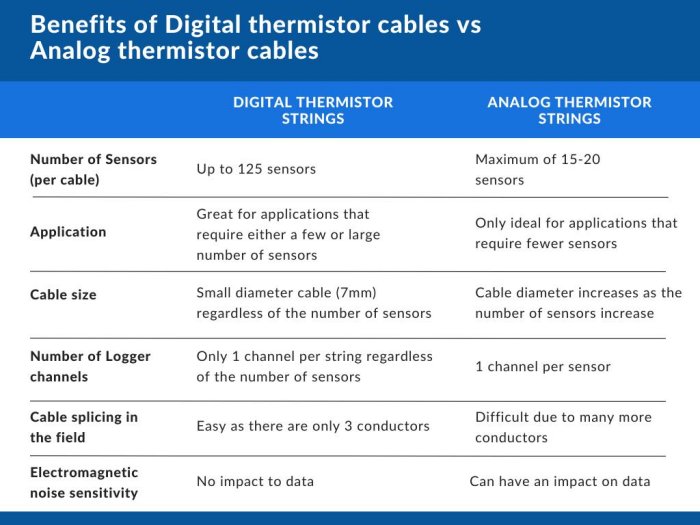 Benefits of Digital thermistor cables vs Analog thermistor cables

| | DIGITAL THERMISTOR STRINGS | ANALOG THERMISTOR STRINGS |
|---|---|---|
| Number of Sensors (per cable) | Up to 125 sensors | Maximum of 15-20 sensors |
| Application | Great for applications that require either a few or large number of sensors | Only ideal for applications that require fewer sensors |
| Cable size | Small diameter cable (7mm) regardless of the number of sensors | Cable diameter increases as the number of sensors increase |
| Number of Logger channels | Only 1 channel per string regardless of the number of sensors | 1 channel per sensor |
| Cable splicing in the field | Easy as there are only 3 conductors | Difficult due to many more conductors |
| Electromagnetic noise sensitivity | No impact to data | Can have an impact on data |